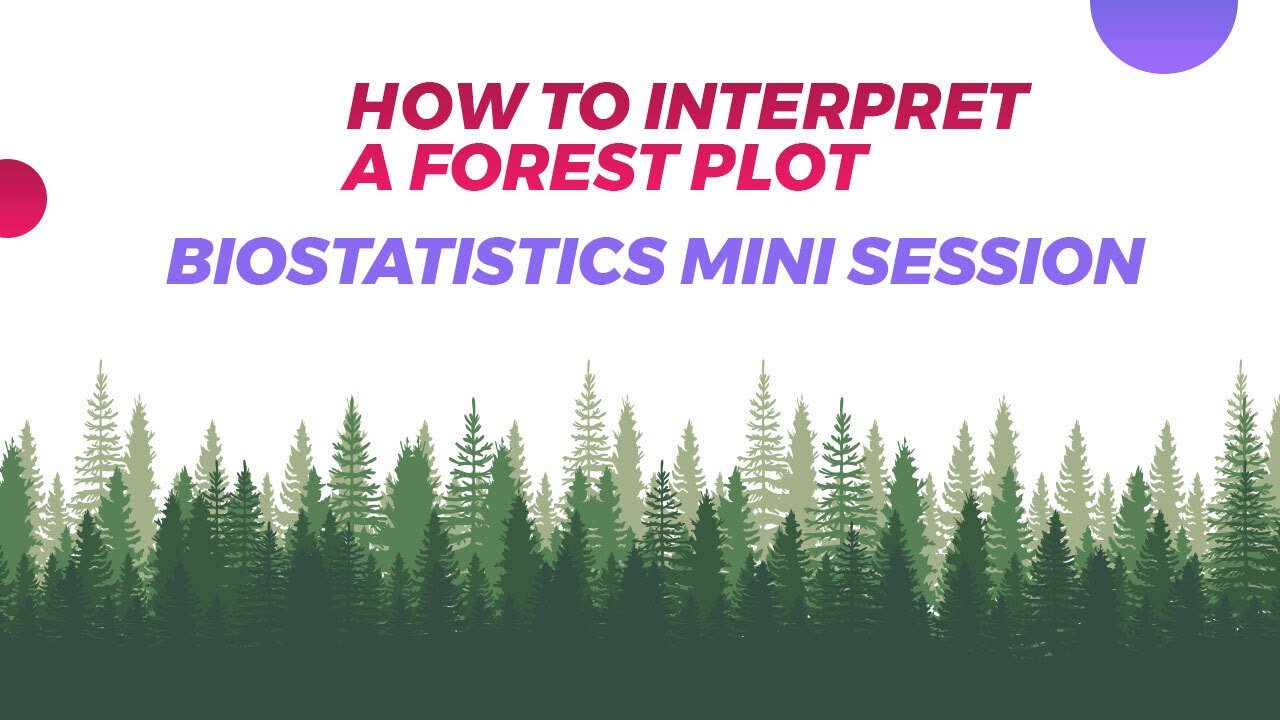 HOW TO INTERPRET
A FOREST PLOT

BIOSTATISTICS MINI SESSION